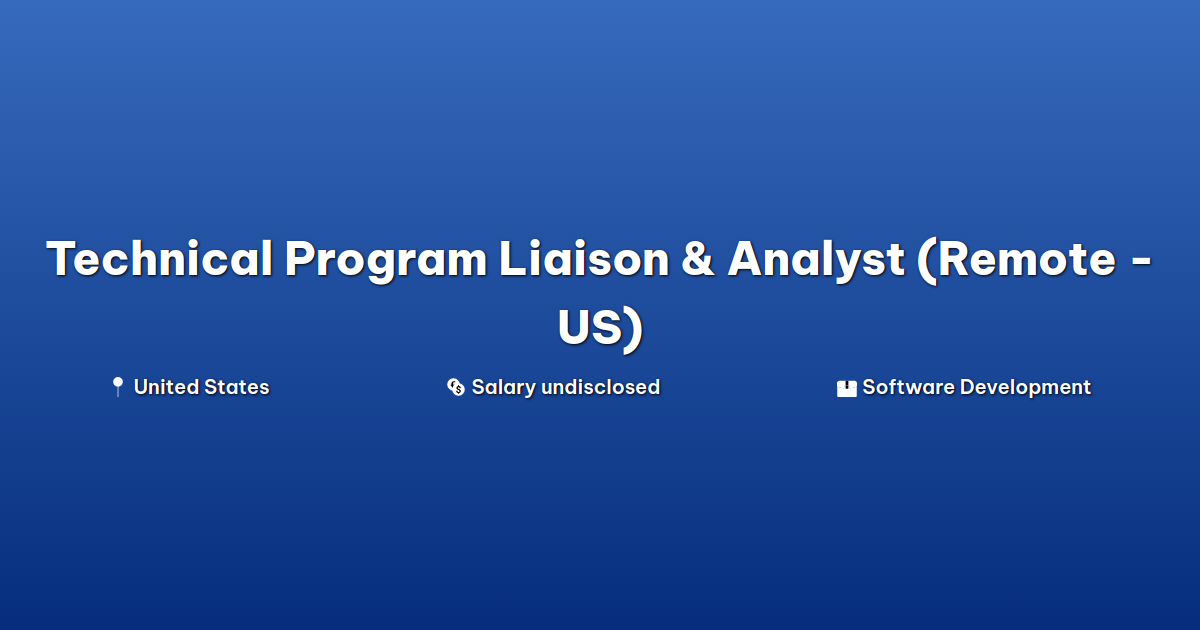 Technical Program Liaison & Analyst (Remote - US)

United States

Salary undisclosed

Software Development